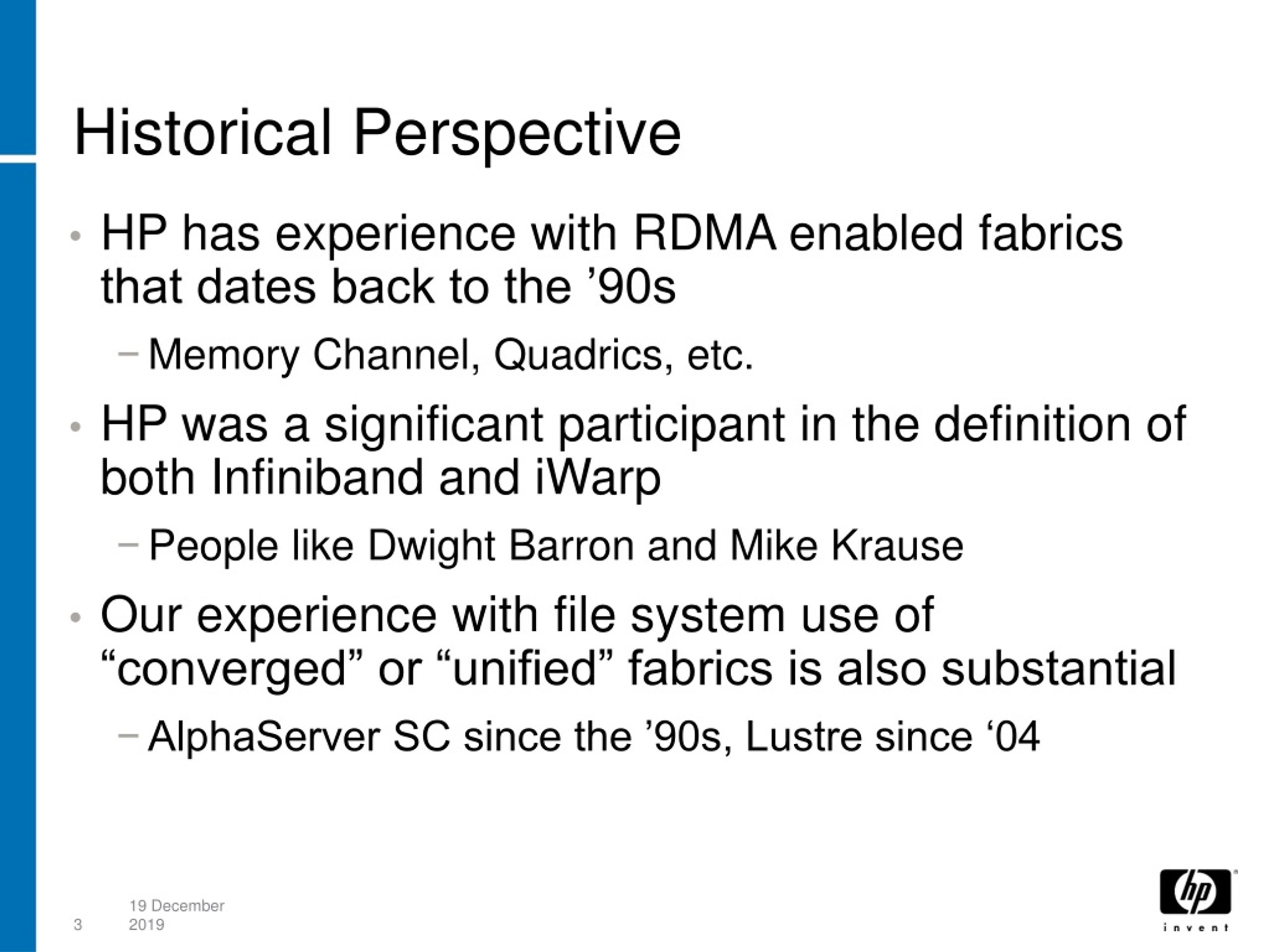 Historical Perspective

• HP has experience with RDMA enabled fabrics that dates back to the ’90s

– Memory Channel, Quadrics, etc.

• HP was a significant participant in the definition of both Infiniband and iWarp

– People like Dwight Barron and Mike Krause

• Our experience with file system use of “converged” or “unified” fabrics is also substantial

– AlphaServer SC since the ’90s, Lustre since ‘04

3 19 December 2019

hp invent